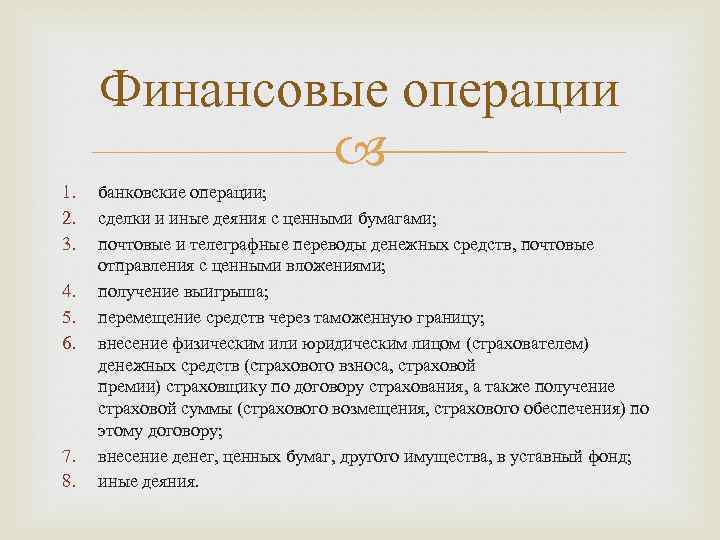 Финансовые операции

1. банковские операции;
2. сделки и иные деяния с ценными бумагами;
3. почтовые и телеграфные переводы денежных средств, почтовые отправления с ценными вложениями;
4. получение выигрыша;
5. перемещение средств через таможенную границу;
6. внесение физическим или юридическим лицом (страхователем) денежных средств (страхового взноса, страховой премии) страховщику по договору страхования, а также получение страховой суммы (страхового возмещения, страхового обеспечения) по этому договору;
7. внесение денег, ценных бумаг, другого имущества, в уставный фонд;
8. иные деяния.